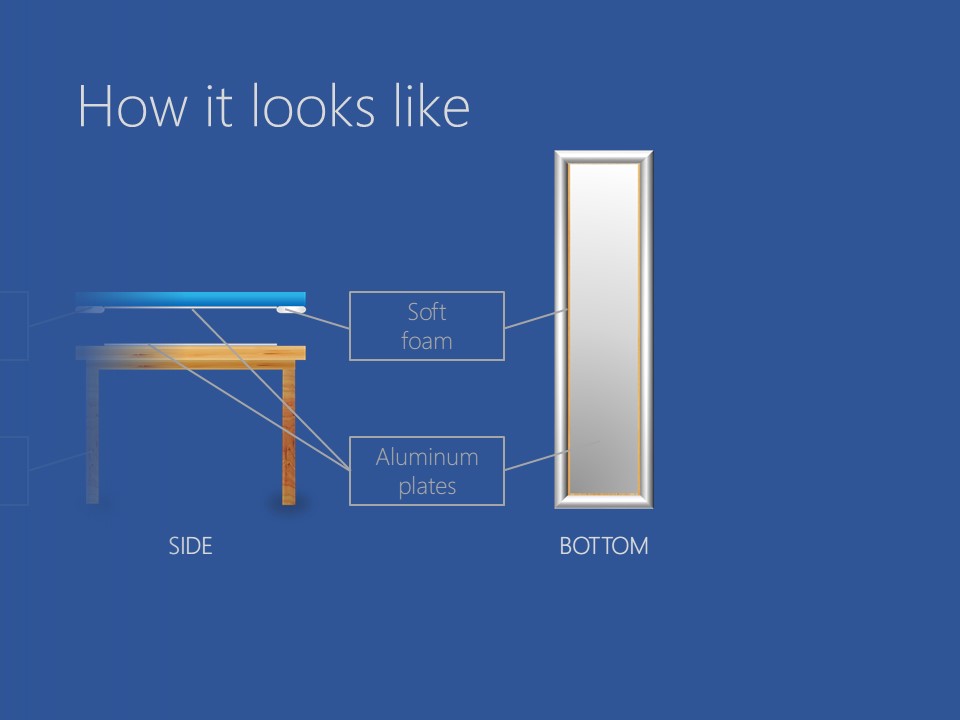 How it looks like

Soft foam

Aluminum plates

SIDE

BOTTOM